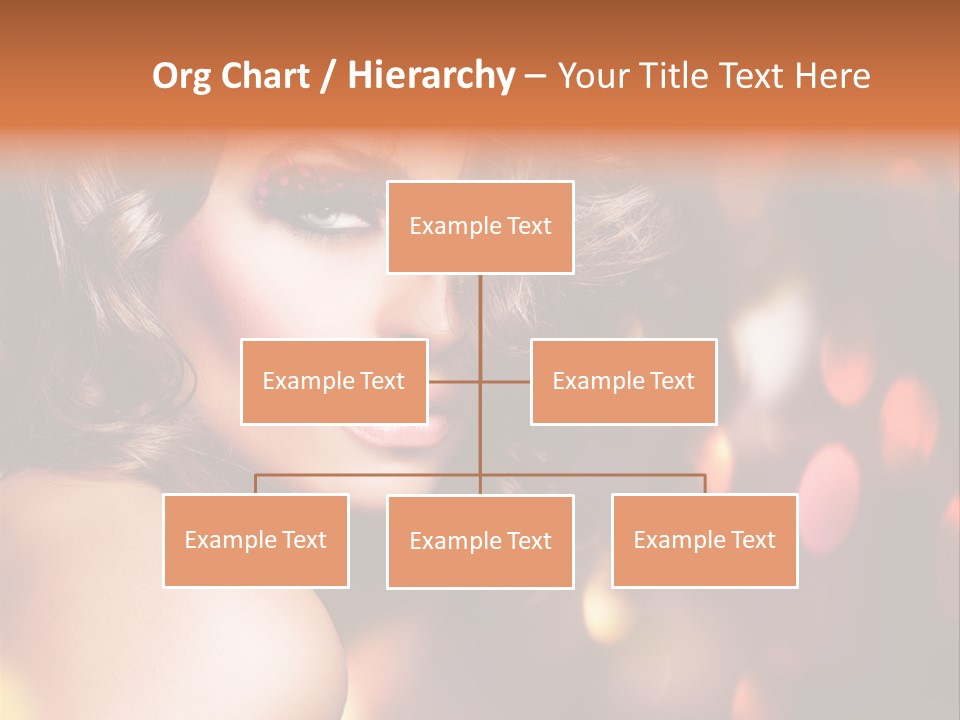 Org Chart / Hierarchy – Your Title Text Here

Example Text

Example Text

Example Text

Example Text

Example Text

Example Text